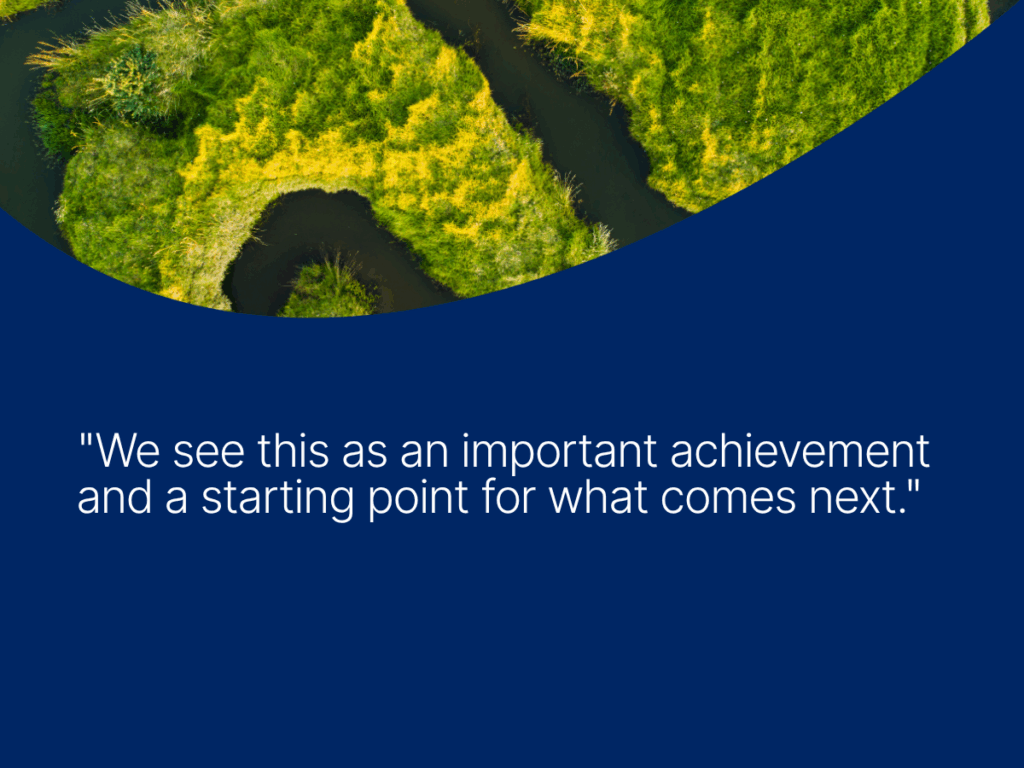 "We see this as an important achievement and a starting point for what comes next."